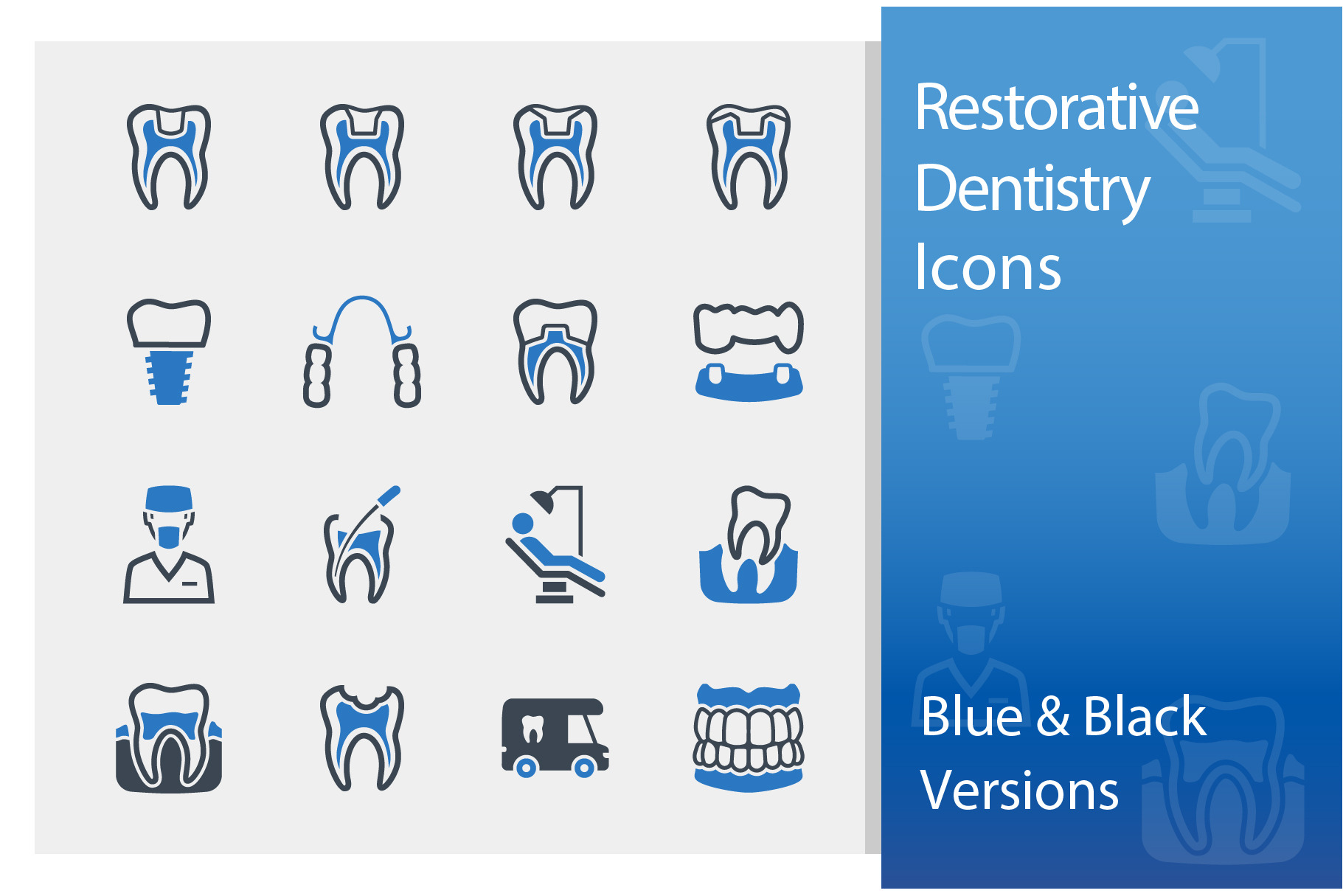 Restorative Dentistry Icons

Blue & Black Versions